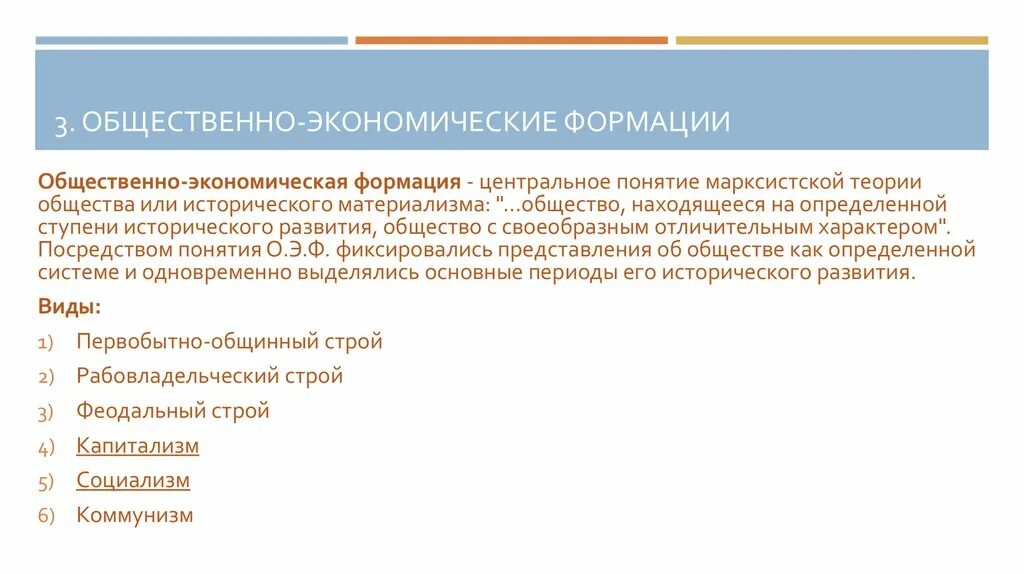 3. ОБЩЕСТВЕННО-ЭКОНОМИЧЕСКИЕ ФОРМАЦИИ

Общественно-экономическая формация - центральное понятие марксистской теории общества или исторического материализма: "...общество, находящееся на определенной ступени исторического развития, общество с своеобразным отличительным характером". Посредством понятия О.Э.Ф. фиксировались представления об обществе как определенной системе и одновременно выделялись основные периоды его исторического развития.

Виды:

1) Первобытно-общинный строй
2) Рабовладельческий строй
3) Феодальный строй
4) Капитализм
5) Социализм
6) Коммунизм